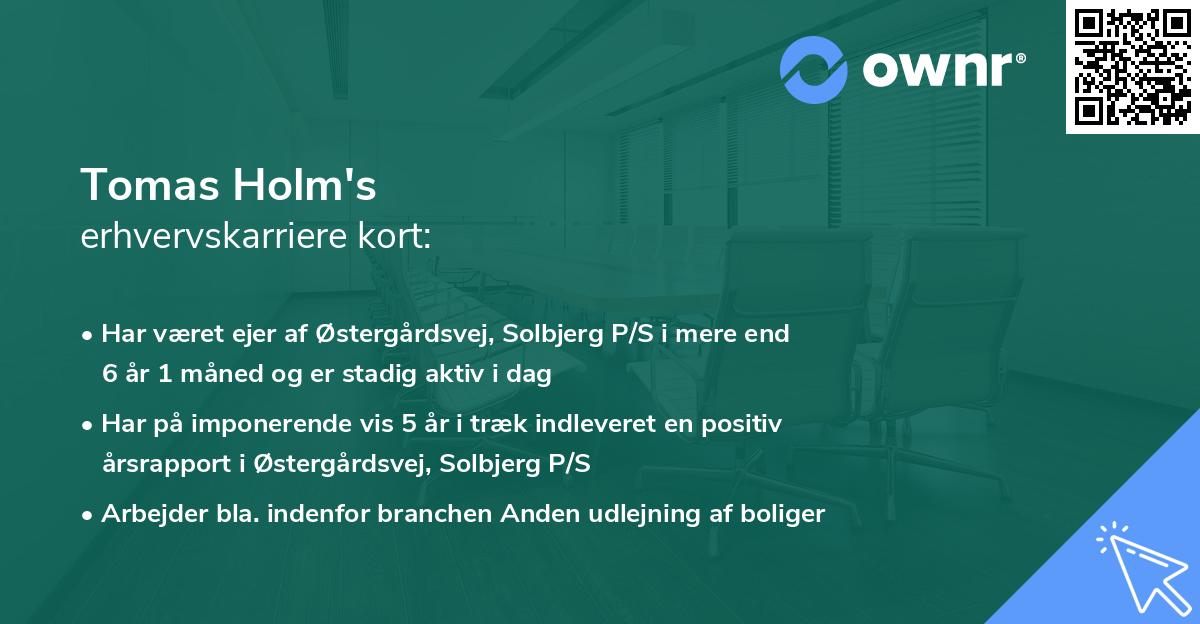 ownr®

Tomas Holm's
erhvervskarriere kort:

• Har været ejer af Østergårdsvej, Solbjerg P/S i mere end 6 år 1 måned og er stadig aktiv i dag

• Har på imponerende vis 5 år i træk indleveret en positiv årsrapport i Østergårdsvej, Solbjerg P/S

• Arbejder bla. indenfor branchen Anden udlejning af boliger